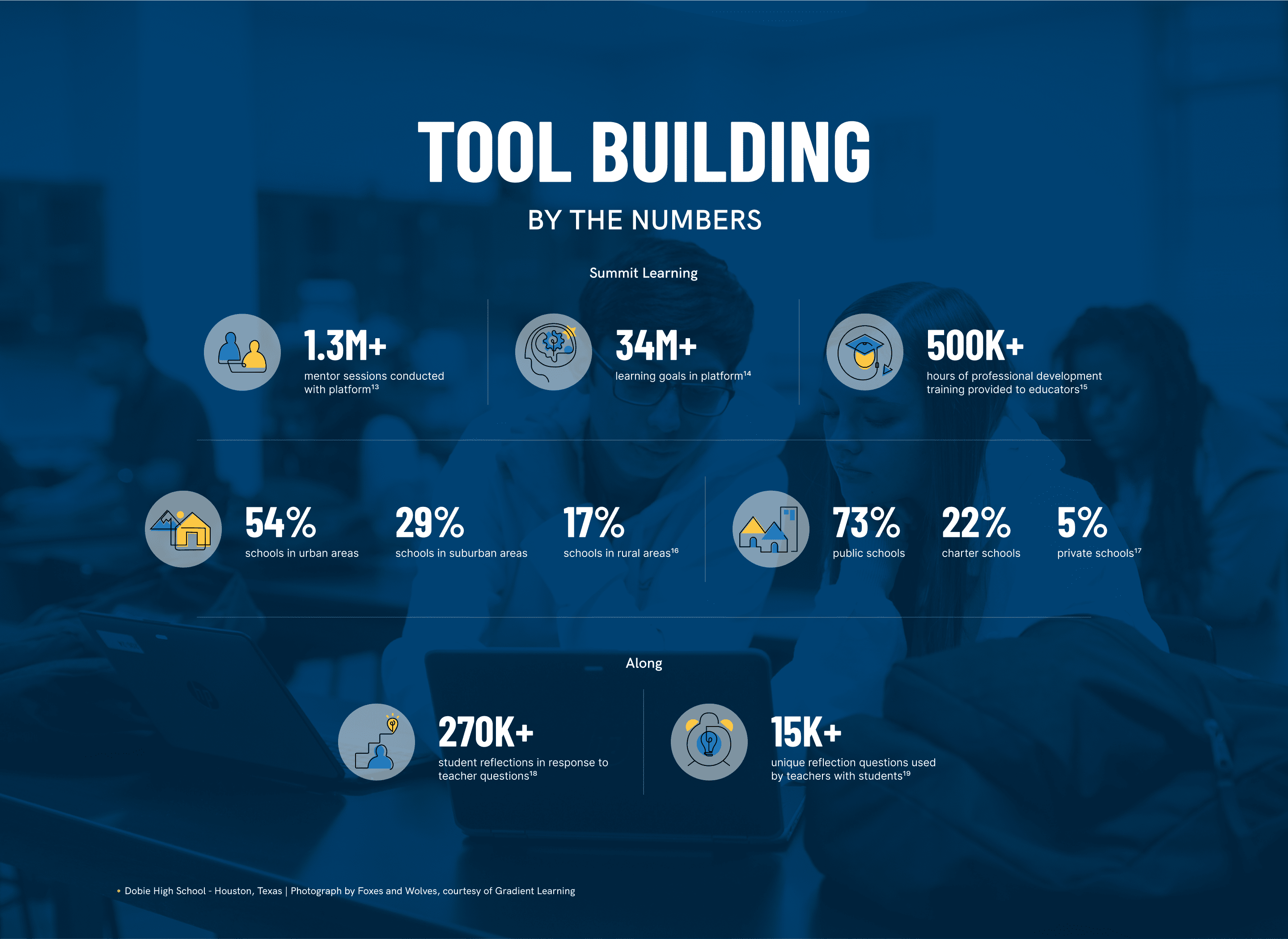 TOOL BUILDING

BY THE NUMBERS

Summit Learning

1.3M+
mentor sessions conducted with platform$^{13}$

34M+
learning goals in platform$^{14}$

500K+
hours of professional development training provided to educators$^{15}$

54%
schools in urban areas

29%
schools in suburban areas

17%
schools in rural areas$^{16}$

73%
public schools

22%
charter schools

5%
private schools$^{17}$

Along

270K+
student reflections in response to teacher questions$^{18}$

15K+
unique reflection questions used by teachers with students$^{19}$

• Dobie High School - Houston, Texas | Photograph by Foxes and Wolves, courtesy of Gradient Learning